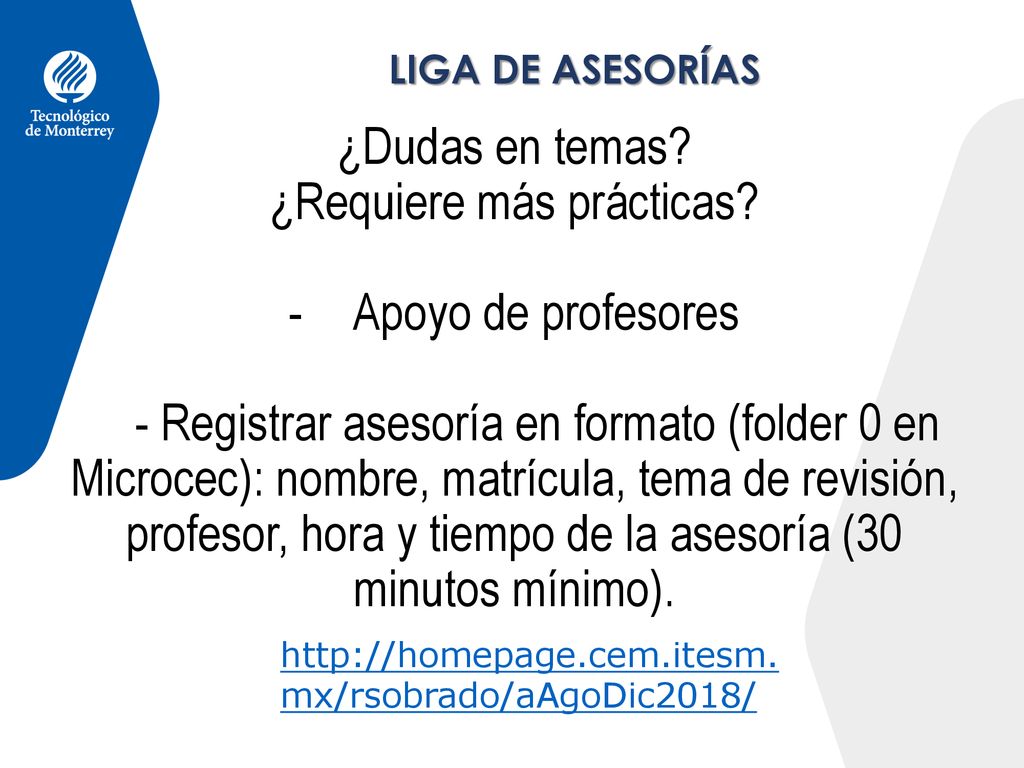 Tecnológico de Monterrey

LIGA DE ASESORÍAS

¿Dudas en temas?
¿Requiere más prácticas?

- Apoyo de profesores

- Registrar asesoría en formato (folder 0 en Microcec): nombre, matrícula, tema de revisión, profesor, hora y tiempo de la asesoría (30 minutos mínimo).

http://homepage.cem.itesm.mx/rsobrado/aAgoDic2018/